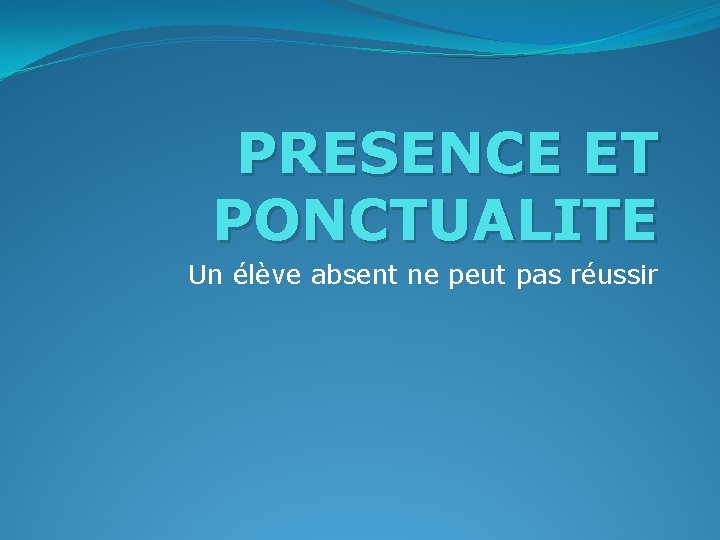 PRESENCE ET PONCTUALITE

Un élève absent ne peut pas réussir